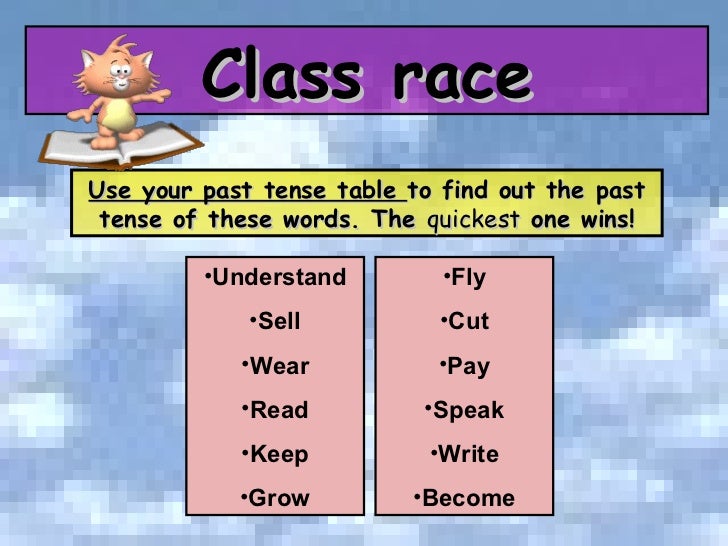 Class race

Use your past tense table to find out the past tense of these words. The quickest one wins!

•Understand
•Sell
•Wear
•Read
•Keep
•Grow

•Fly
•Cut
•Pay
•Speak
•Write
•Become